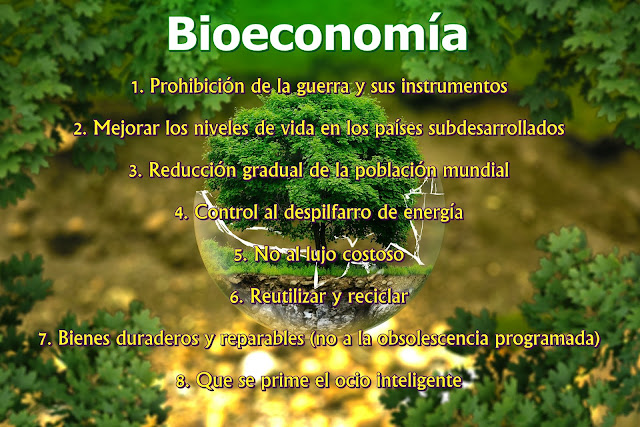 Bioeconomía

1. Prohibición de la guerra y sus instrumentos

2. Mejorar los niveles de vida en los países subdesarrollados

3. Reducción gradual de la población mundial

4. Control al despilfarro de energía

5. No al lujo costoso

6. Reutilizar y reciclar

7. Bienes duraderos y reparables (no a la obsolescencia programada)

8. Que se prime el ocio inteligente